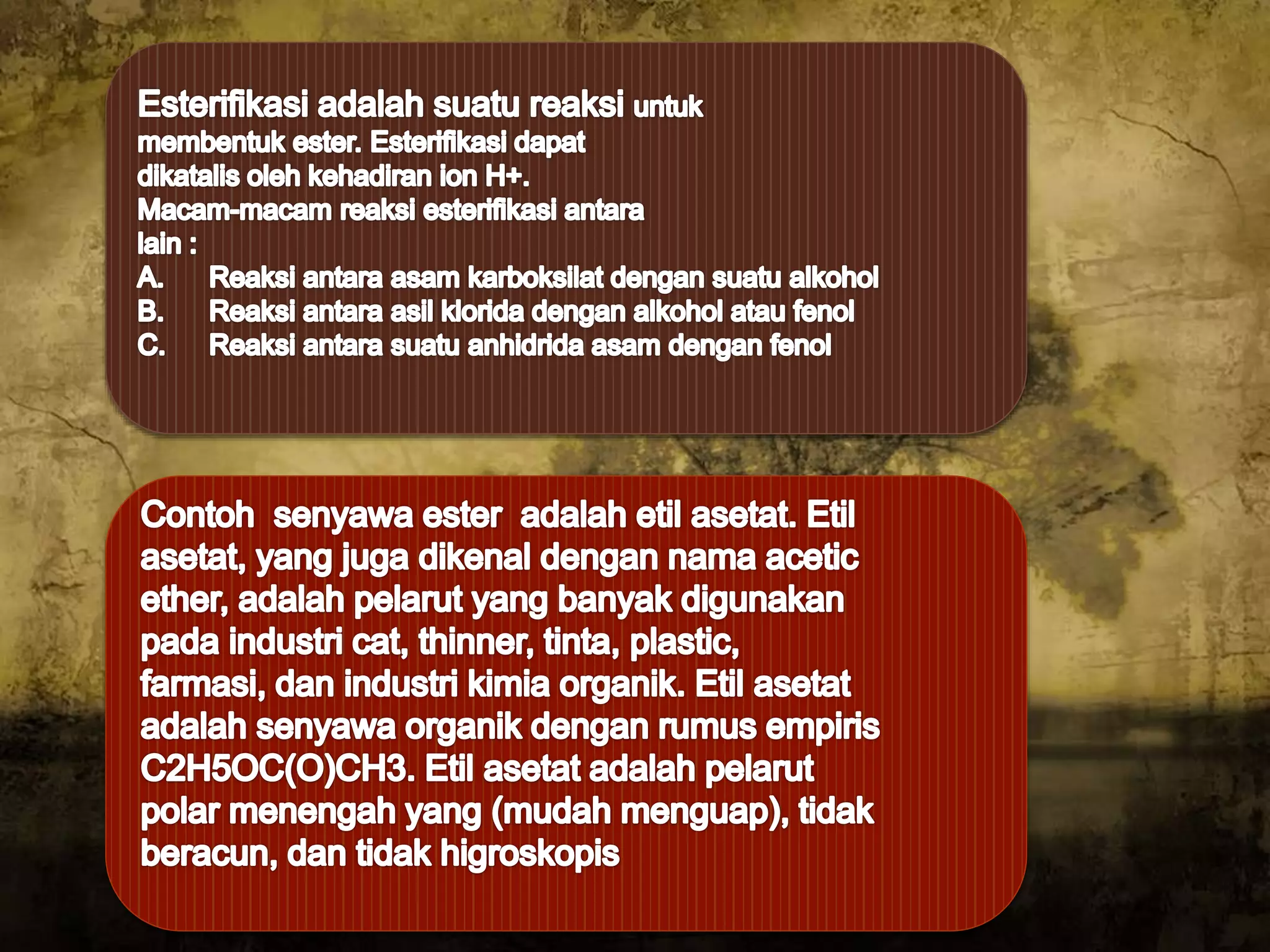 Esterifikasi adalah suatu reaksi untuk membentuk ester. Esterifikasi dapat dikatalis oleh kehadiran ion H+.
Macam-macam reaksi esterifikasi antara lain :
A. Reaksi antara asam karboksilat dengan suatu alkohol
B. Reaksi antara asil klorida dengan alkohol atau fenol
C. Reaksi antara suatu anhidrida asam dengan fenol

Contoh senyawa ester adalah etil asetat. Etil asetat, yang juga dikenal dengan nama acetic ether, adalah pelarut yang banyak digunakan pada industri cat, thinner, tinta, plastic, farmasi, dan industri kimia organik. Etil asetat adalah senyawa organik dengan rumus empiris C2H5OC(O)CH3. Etil asetat adalah pelarut polar menengah yang (mudah menguap), tidak beracun, dan tidak higroskopis